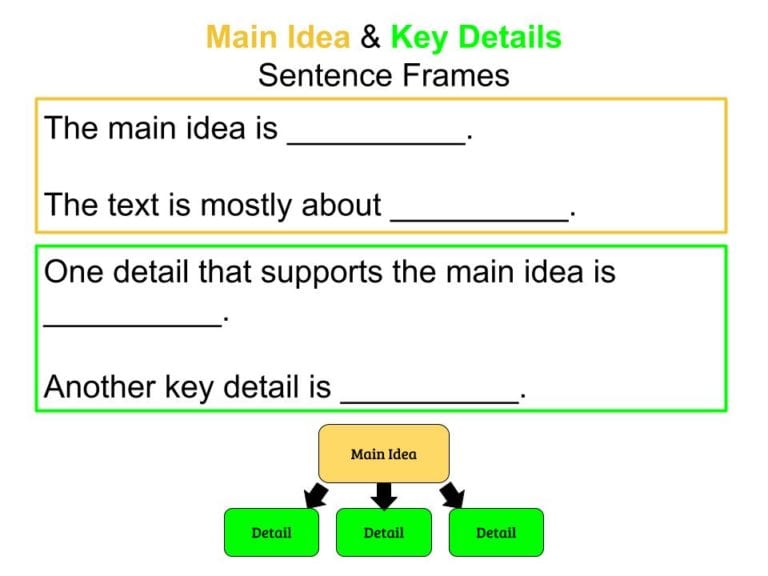 Main Idea & Key Details
Sentence Frames

The main idea is __________.

The text is mostly about __________.

One detail that supports the main idea is __________.

Another key detail is __________.

Main Idea

Detail

Detail

Detail